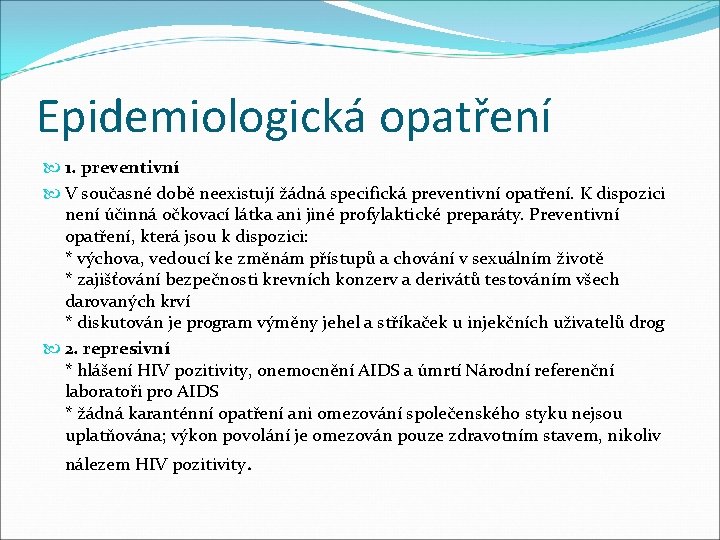 Epidemiologická opatření

1. preventivní

V současné době neexistují žádná specifická preventivní opatření. K dispozici není účinná očkovací látka ani jiné profylaktické preparáty. Preventivní opatření, která jsou k dispozici:
* výchova, vedoucí ke změnám přístupů a chování v sexuálním životě
* zajišťování bezpečnosti krevních konzerv a derivátů testováním všech darovaných krví
* diskutován je program výměny jehel a stříkaček u injekčních uživatelů drog

2. represivní
* hlášení HIV pozitivity, onemocnění AIDS a úmrtí Národní referenční laboratoři pro AIDS
* žádná karanténní opatření ani omezování společenského styku nejsou uplatňována; výkon povolání je omezován pouze zdravotním stavem, nikoliv nálezem HIV pozitivity.